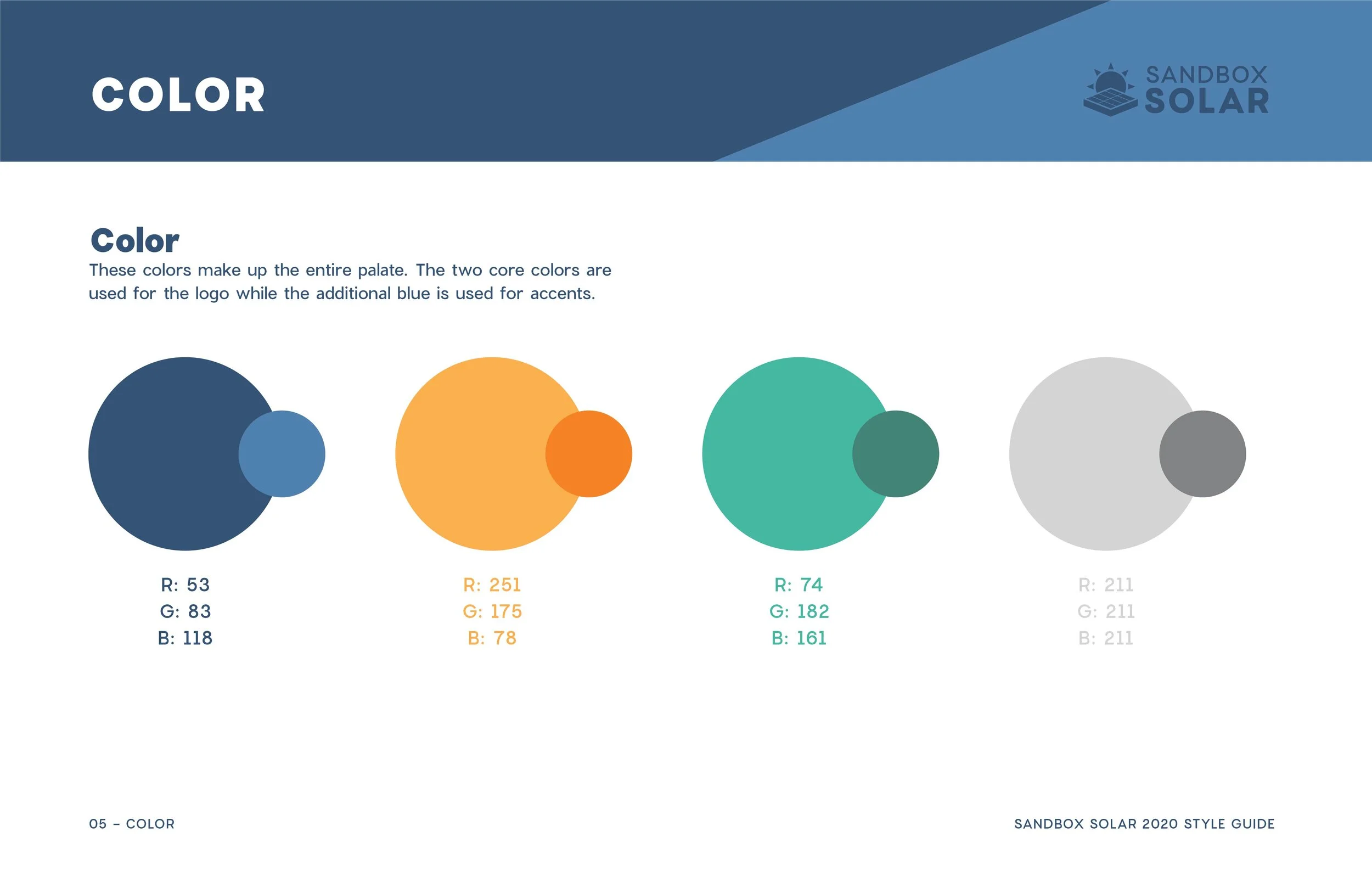 COLOR

SANDBOX SOLAR

Color

These colors make up the entire palate. The two core colors are used for the logo while the additional blue is used for accents.

R: 53
G: 83
B: 118

R: 251
G: 175
B: 78

R: 74
G: 182
B: 161

R: 211
G: 211
B: 211

05 – COLOR

SANDBOX SOLAR 2020 STYLE GUIDE